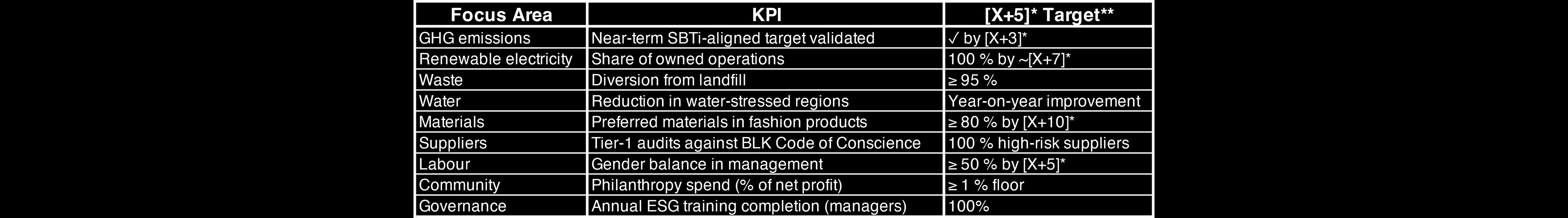 | Focus Area | KPI | [X+5]* Target** |
|---|---|---|
| GHG emissions | Near-term SBTi-aligned target validated | ✓ by [X+3]* |
| Renewable electricity | Share of owned operations | 100 % by ~[X+7]* |
| Waste | Diversion from landfill | ≥ 95 % |
| Water | Reduction in water-stressed regions | Year-on-year improvement |
| Materials | Preferred materials in fashion products | ≥ 80 % by [X+10]* |
| Suppliers | Tier-1 audits against BLK Code of Conscience | 100 % high-risk suppliers |
| Labour | Gender balance in management | ≥ 50 % by [X+5]* |
| Community | Philanthropy spend (% of net profit) | ≥ 1 % floor |
| Governance | Annual ESG training completion (managers) | 100% |